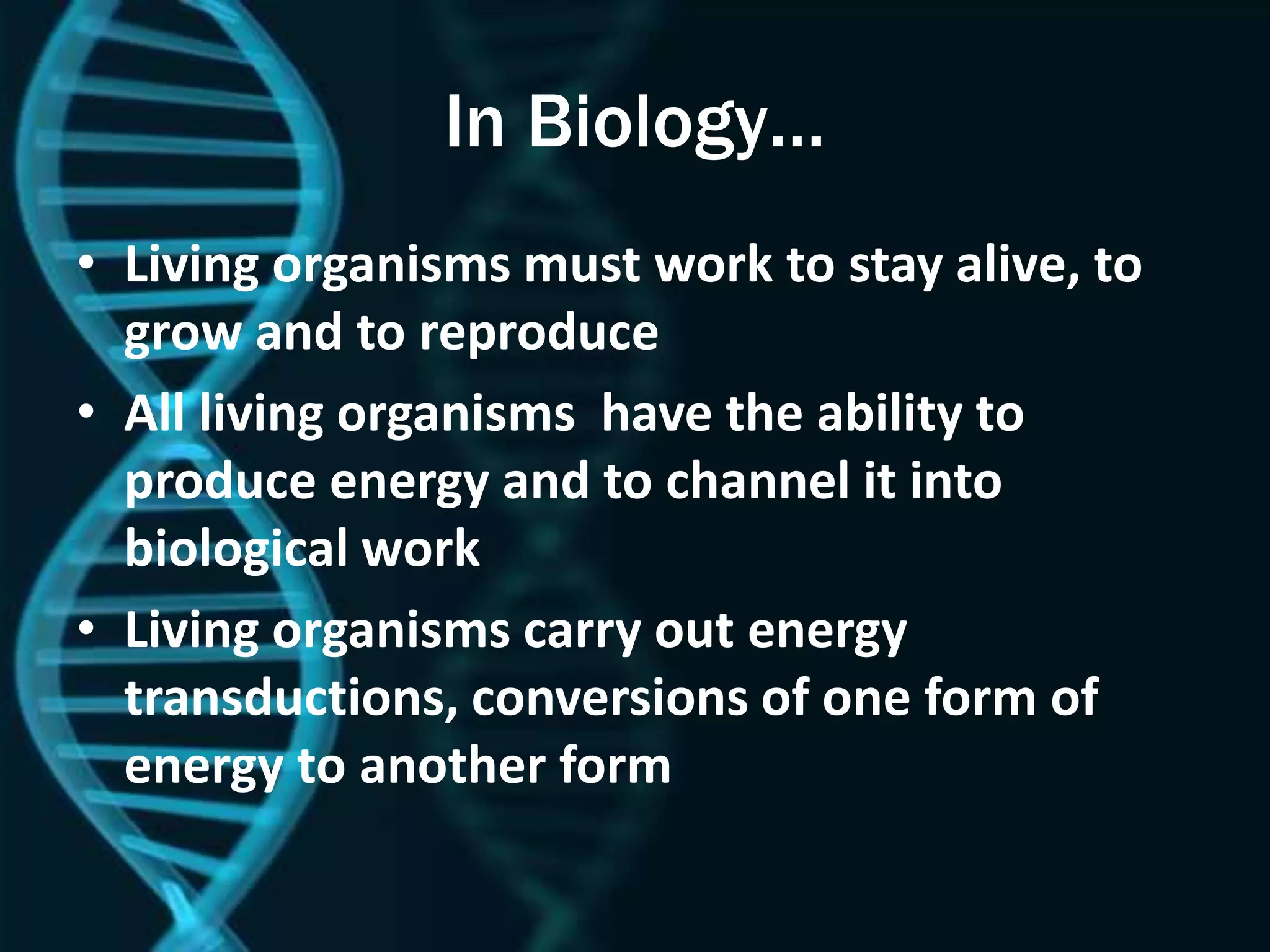 In Biology…

• Living organisms must work to stay alive, to grow and to reproduce
• All living organisms  have the ability to produce energy and to channel it into biological work
• Living organisms carry out energy transductions, conversions of one form of energy to another form